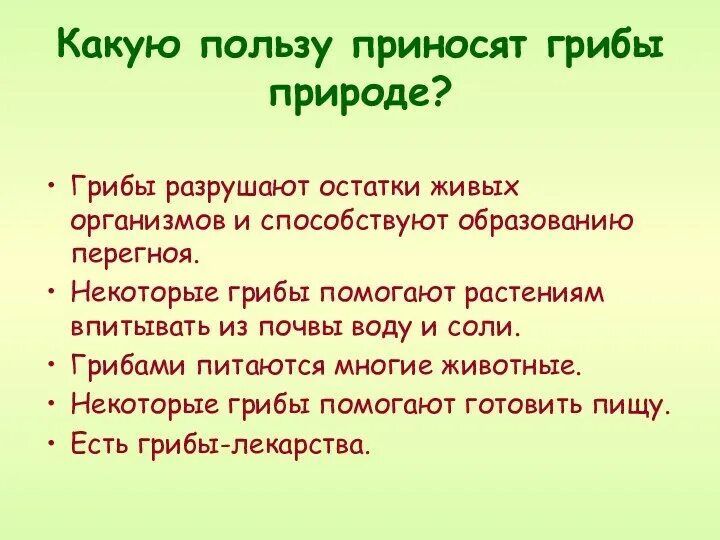 Какую пользу приносят грибы природе?

• Грибы разрушают остатки живых организмов и способствуют образованию перегноя.
• Некоторые грибы помогают растениям впитывать из почвы воду и соли.
• Грибами питаются многие животные.
• Некоторые грибы помогают готовить пищу.
• Есть грибы-лекарства.